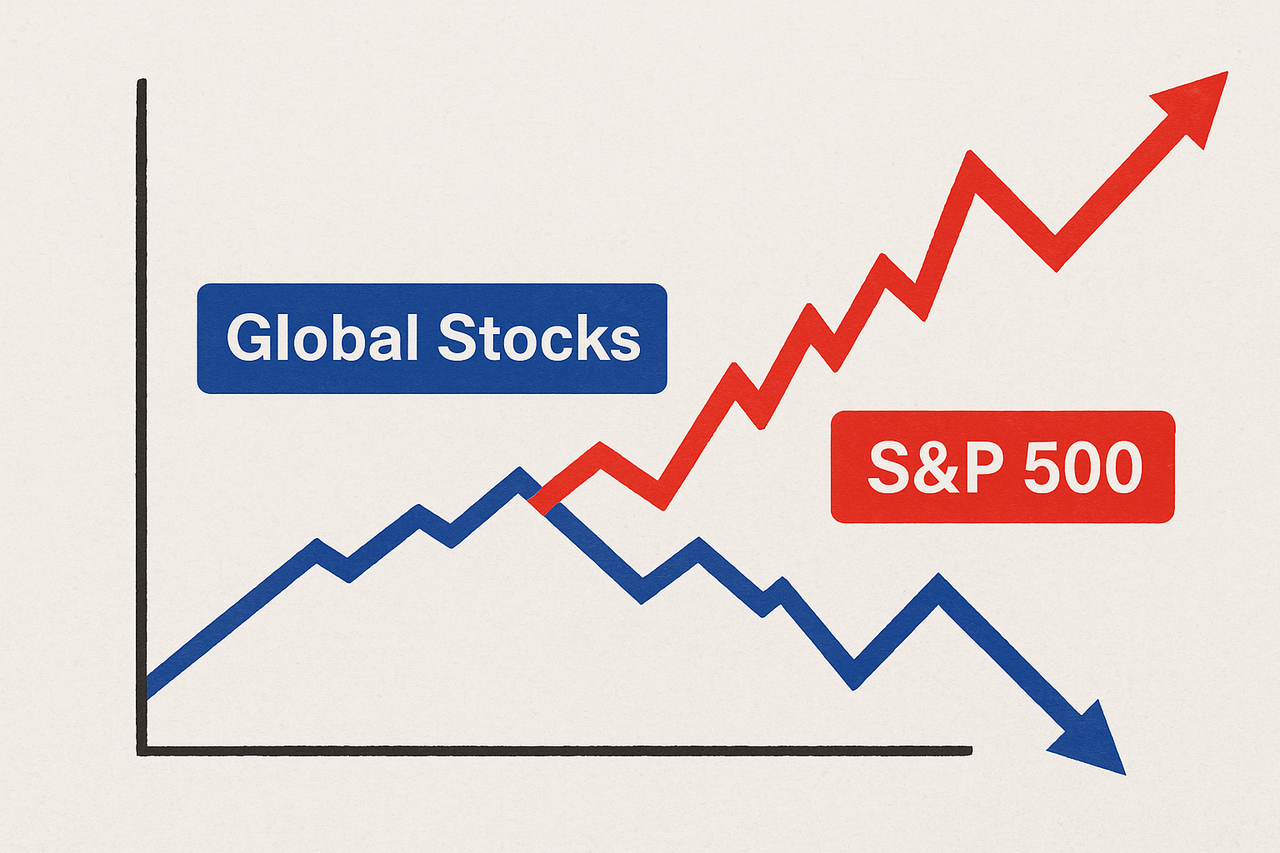 Global Stocks

S&P 500